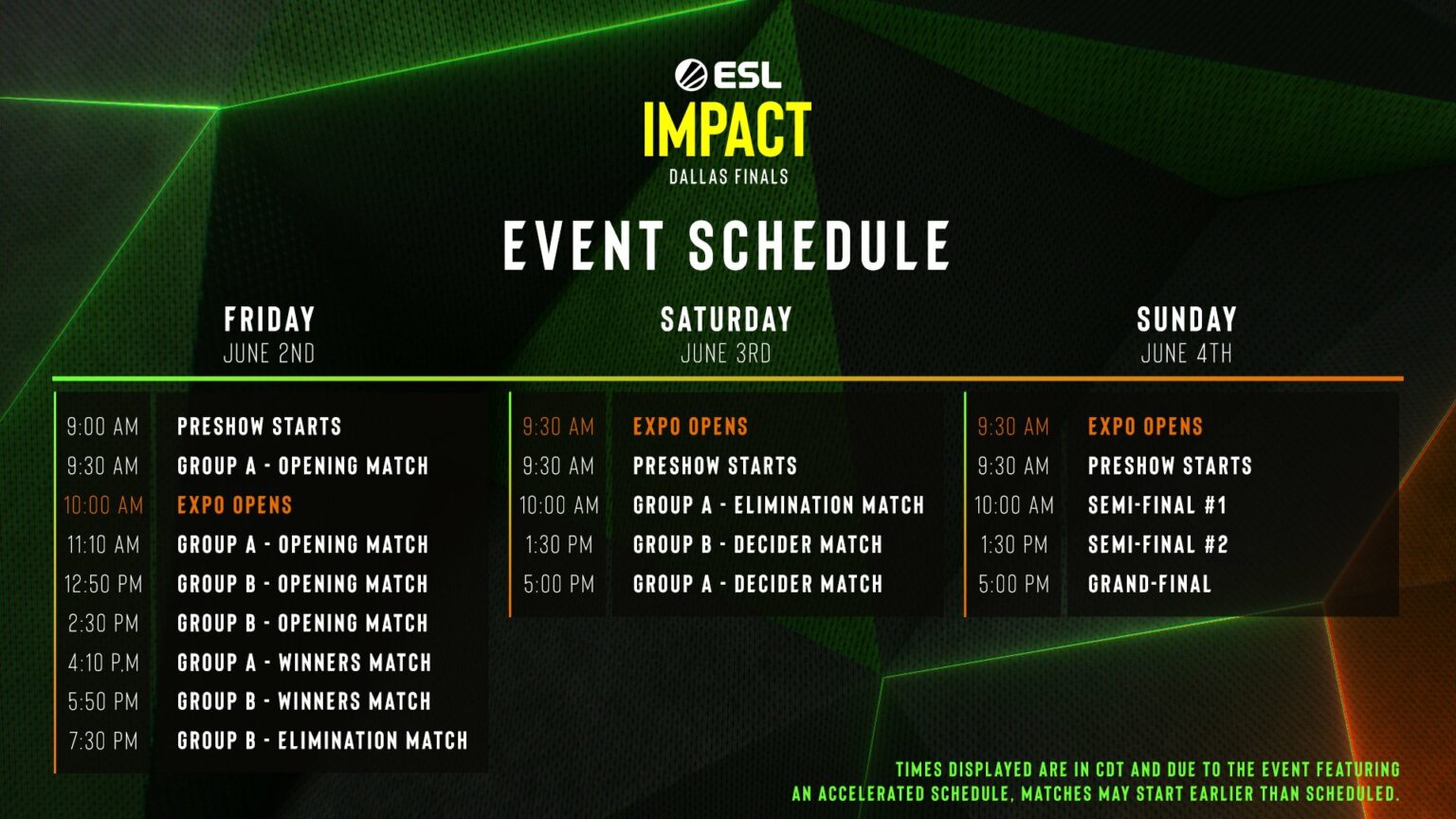 ESL
IMPACT
DALLAS FINALS

EVENT SCHEDULE

FRIDAY
JUNE 2ND

| | |
|---|---|
| 9:00 AM | PRESHOW STARTS |
| 9:30 AM | GROUP A - OPENING MATCH |
| 10:00 AM | EXPO OPENS |
| 11:10 AM | GROUP A - OPENING MATCH |
| 12:50 PM | GROUP B - OPENING MATCH |
| 2:30 PM | GROUP B - OPENING MATCH |
| 4:10 P.M | GROUP A - WINNERS MATCH |
| 5:50 PM | GROUP B - WINNERS MATCH |
| 7:30 PM | GROUP B - ELIMINATION MATCH |

SATURDAY
JUNE 3RD

| | |
|---|---|
| 9:30 AM | EXPO OPENS |
| 9:30 AM | PRESHOW STARTS |
| 10:00 AM | GROUP A - ELIMINATION MATCH |
| 1:30 PM | GROUP B - DECIDER MATCH |
| 5:00 PM | GROUP A - DECIDER MATCH |

SUNDAY
JUNE 4TH

| | |
|---|---|
| 9:30 AM | EXPO OPENS |
| 9:30 AM | PRESHOW STARTS |
| 10:00 AM | SEMI-FINAL #1 |
| 1:30 PM | SEMI-FINAL #2 |
| 5:00 PM | GRAND-FINAL |

TIMES DISPLAYED ARE IN CDT AND DUE TO THE EVENT FEATURING AN ACCELERATED SCHEDULE, MATCHES MAY START EARLIER THAN SCHEDULED.